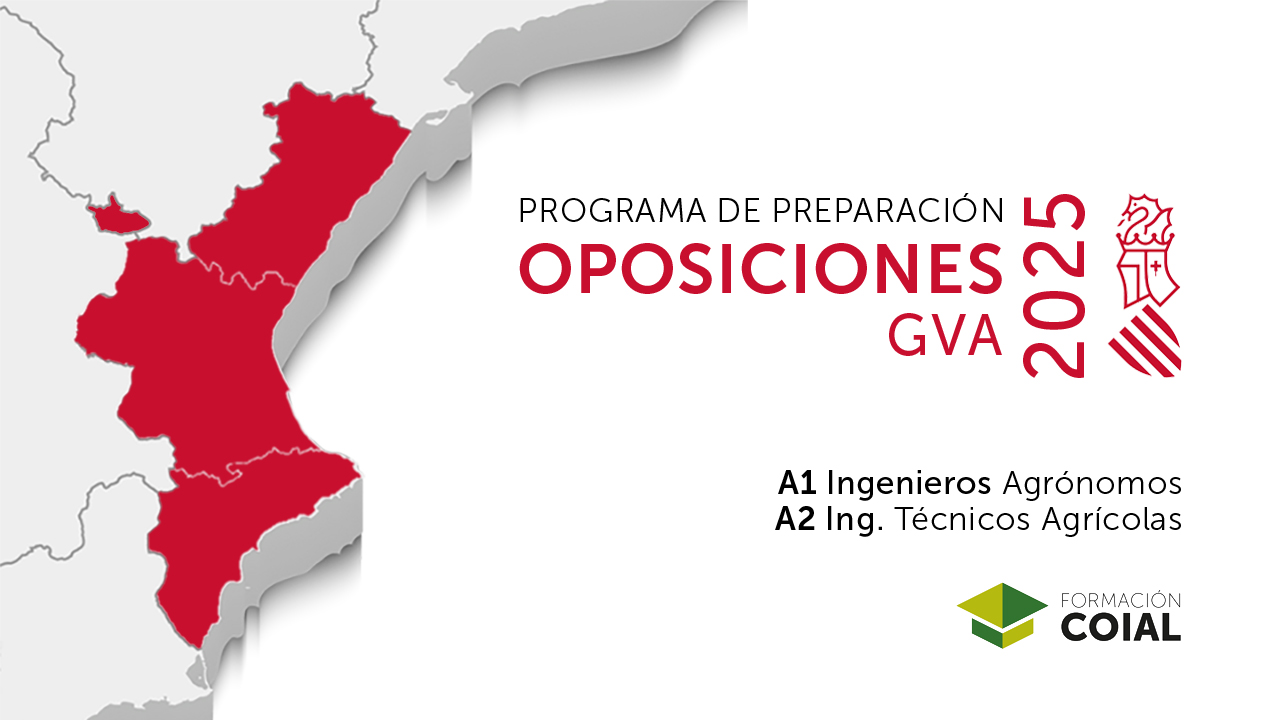 PROGRAMA DE PREPARACIÓN
OPOSICIONES
GVA
2025

A1 Ingenieros Agrónomos
A2 Ing. Técnicos Agrícolas

FORMACIÓN
COIAL